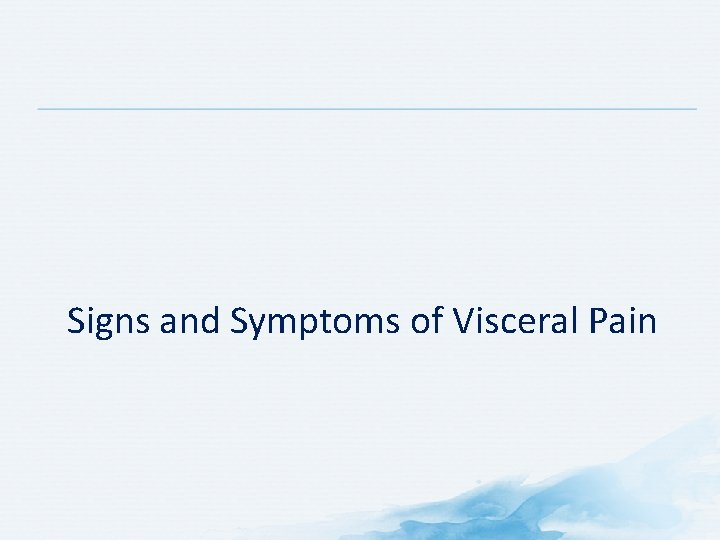 Signs and Symptoms of Visceral Pain